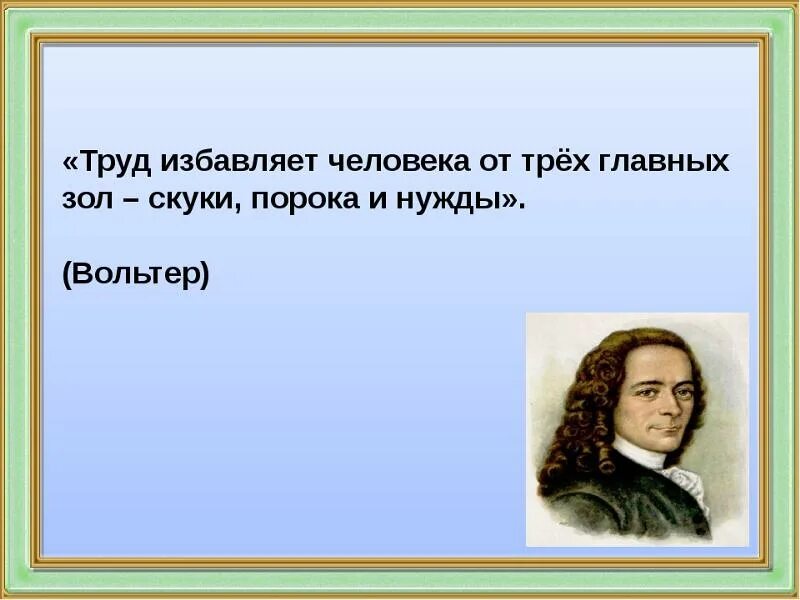 «Труд избавляет человека от трёх главных зол – скуки, порока и нужды».

(Вольтер)